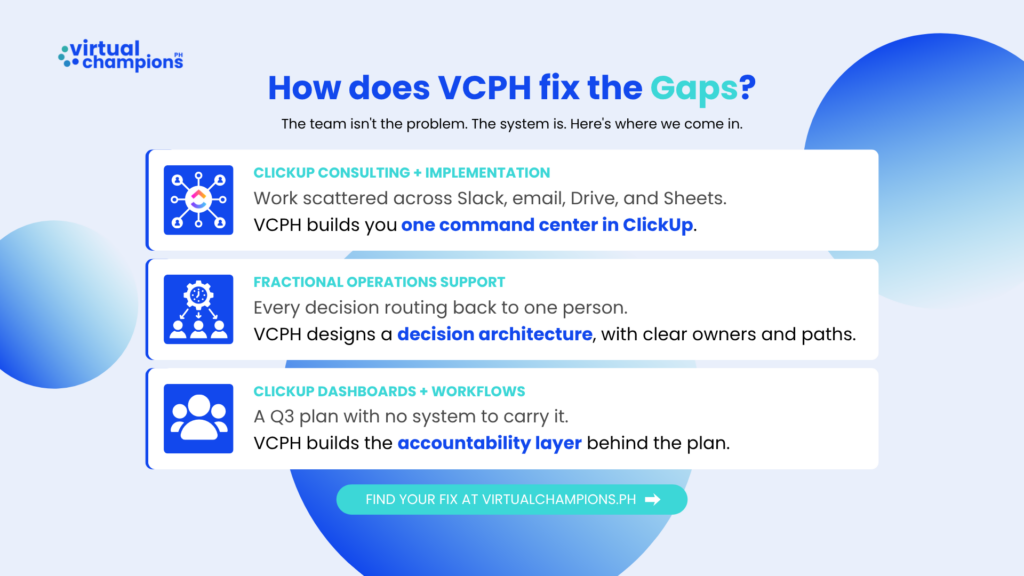 virtual champions PH

How does VCPH fix the Gaps?

The team isn't the problem. The system is. Here's where we come in.

CLICKUP CONSULTING + IMPLEMENTATION
Work scattered across Slack, email, Drive, and Sheets.
VCPH builds you one command center in ClickUp.

FRACTIONAL OPERATIONS SUPPORT
Every decision routing back to one person.
VCPH designs a decision architecture, with clear owners and paths.

CLICKUP DASHBOARDS + WORKFLOWS
A Q3 plan with no system to carry it.
VCPH builds the accountability layer behind the plan.

FIND YOUR FIX AT VIRTUALCHAMPIONS.PH